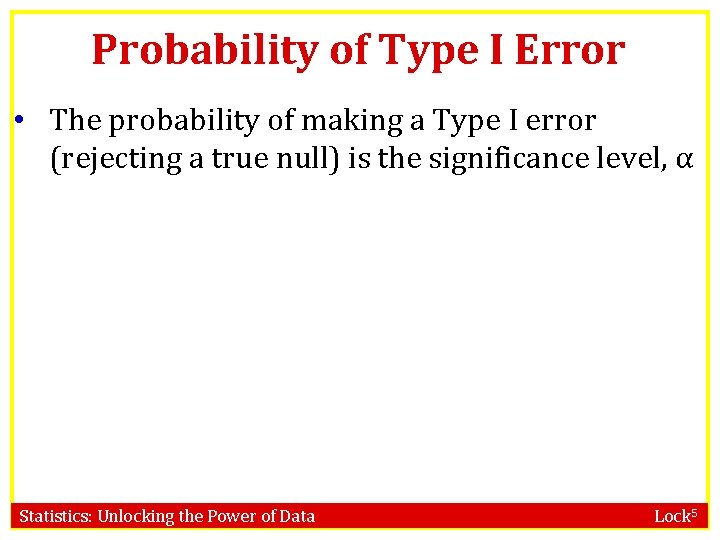 Probability of Type I Error

• The probability of making a Type I error (rejecting a true null) is the significance level, $\alpha$

Statistics: Unlocking the Power of Data

Lock$^5$